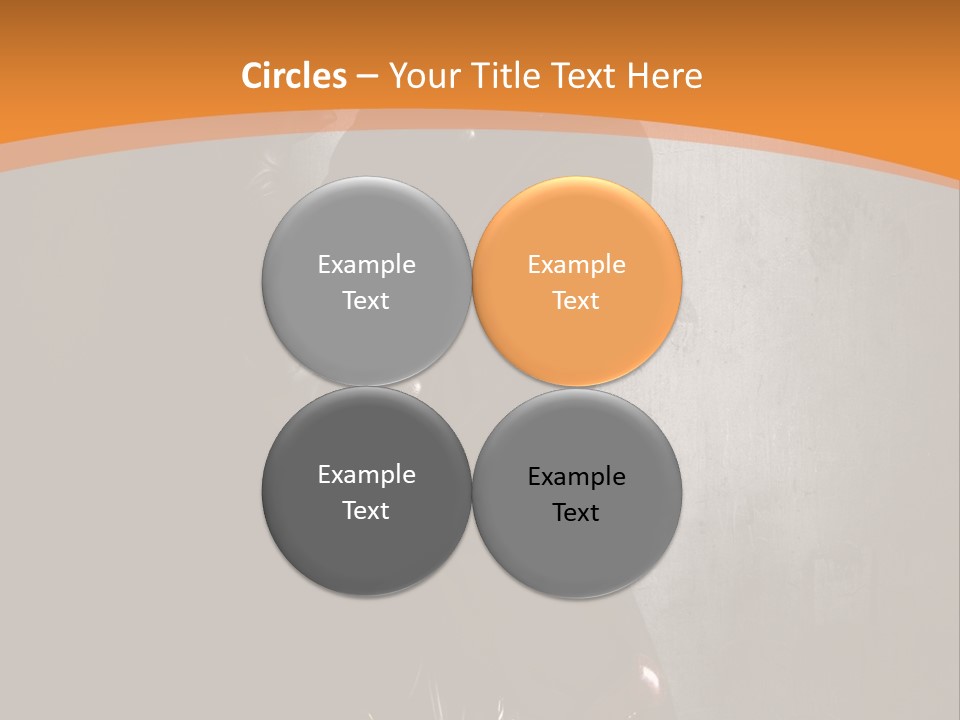 Circles – Your Title Text Here

Example Text

Example Text

Example Text

Example Text